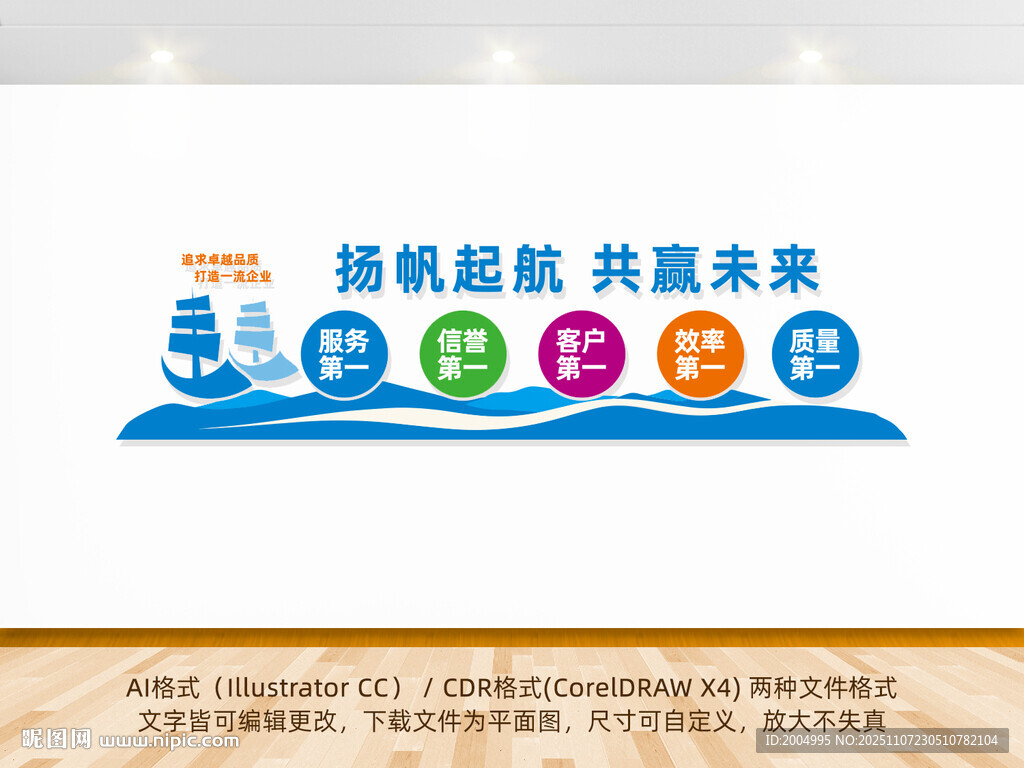 追求卓越品质
打造一流企业

扬帆起航 共赢未来

服务第一

信誉第一

客户第一

效率第一

质量第一

AI格式（Illustrator CC） / CDR格式(CorelDRAW X4) 两种文件格式
文字皆可编辑更改，下载文件为平面图，尺寸可自定义，放大不失真

昵图网 www.nipic.com

ID:2004995 NO:20251107230510782104